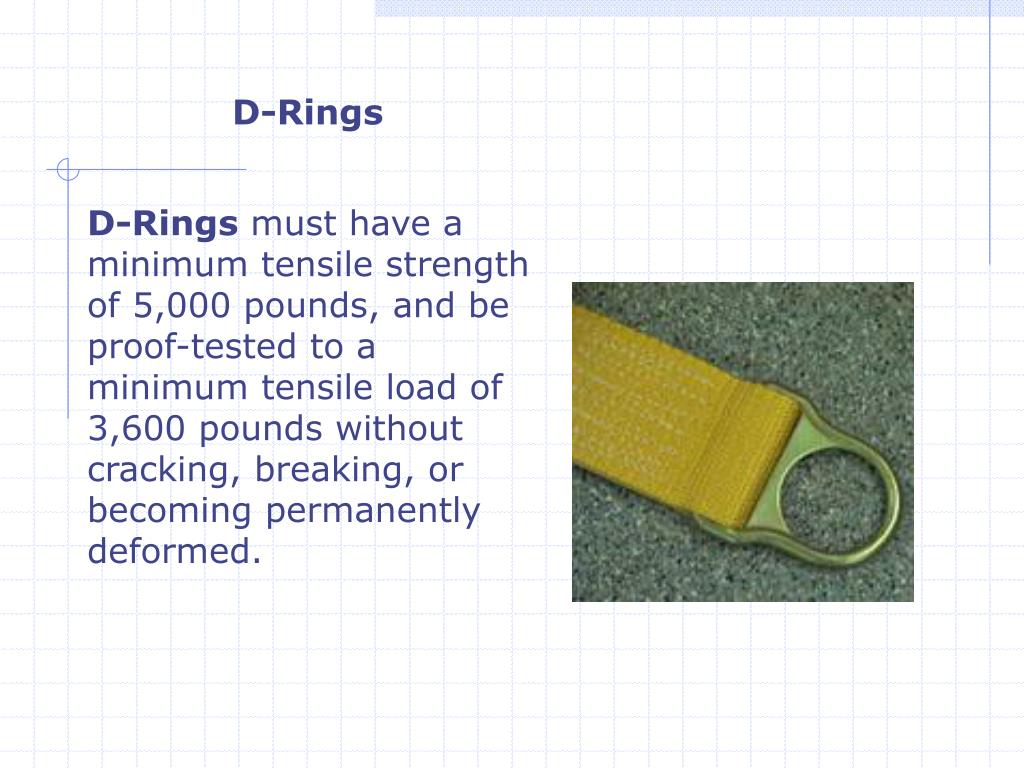 D-Rings

D-Rings must have a minimum tensile strength of 5,000 pounds, and be proof-tested to a minimum tensile load of 3,600 pounds without cracking, breaking, or becoming permanently deformed.